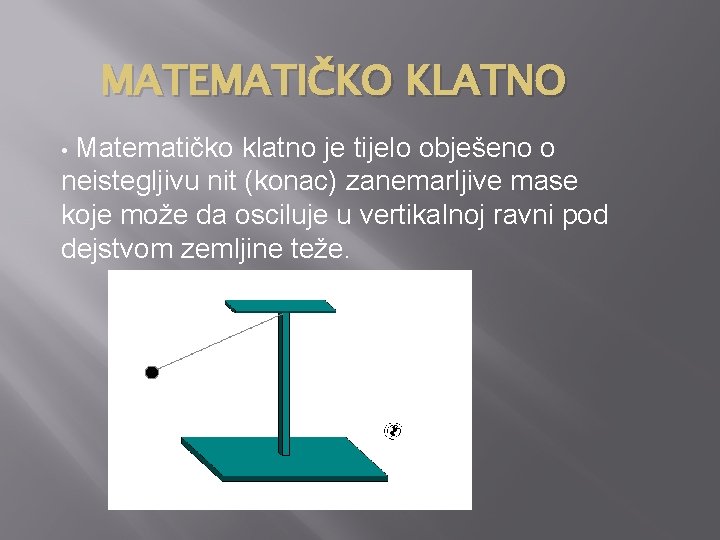 MATEMATIČKO KLATNO

• Matematičko klatno je tijelo obješeno o neistegljivu nit (konac) zanemarljive mase koje može da osciluje u vertikalnoj ravni pod dejstvom zemljine teže.